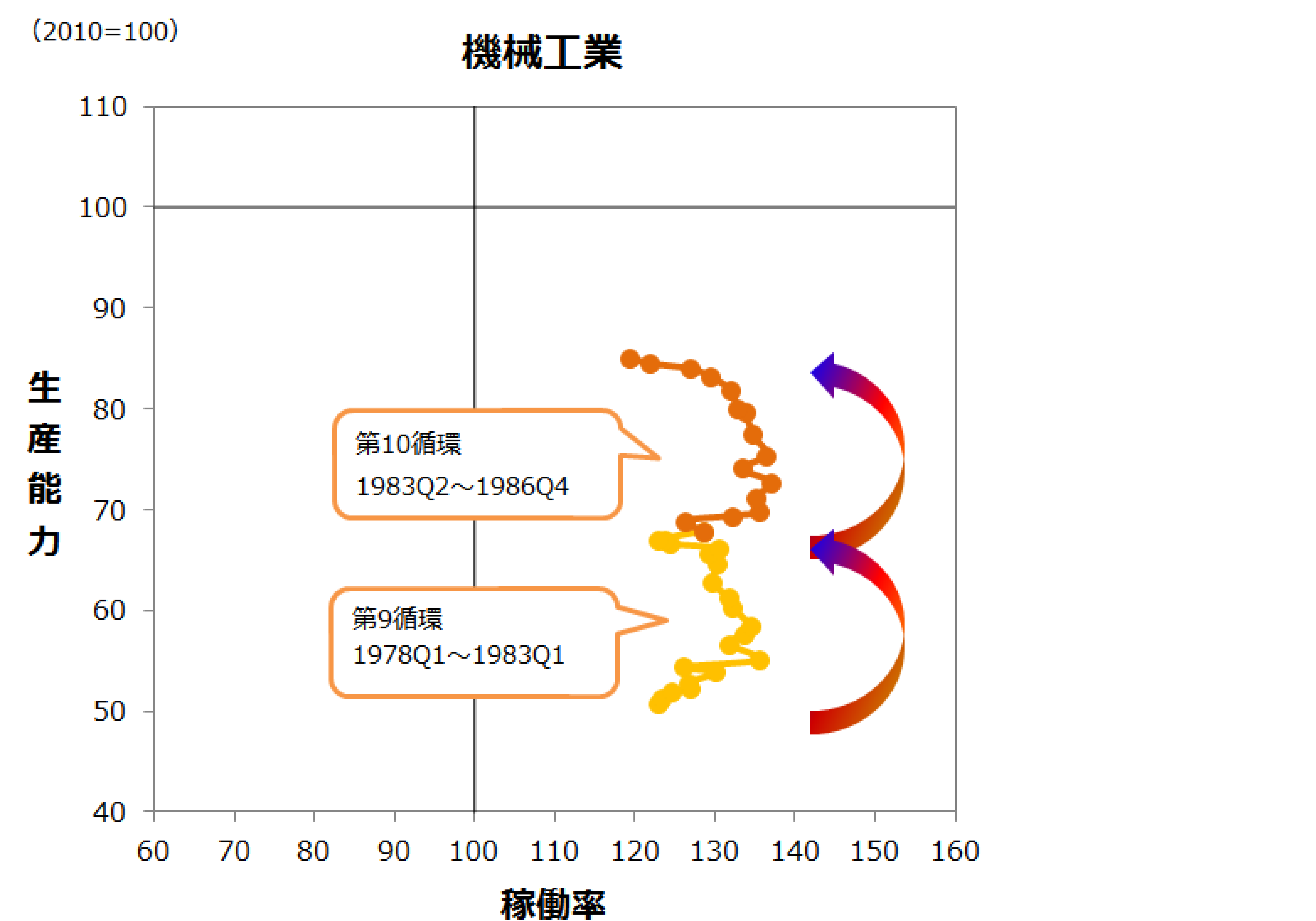 (2010=100)

機械工業

110
100
90
80
70
60
50
40

生産能力

第10循環
1983Q2～1986Q4

第9循環
1978Q1～1983Q1

60 70 80 90 100 110 120 130 140 150 160

稼働率